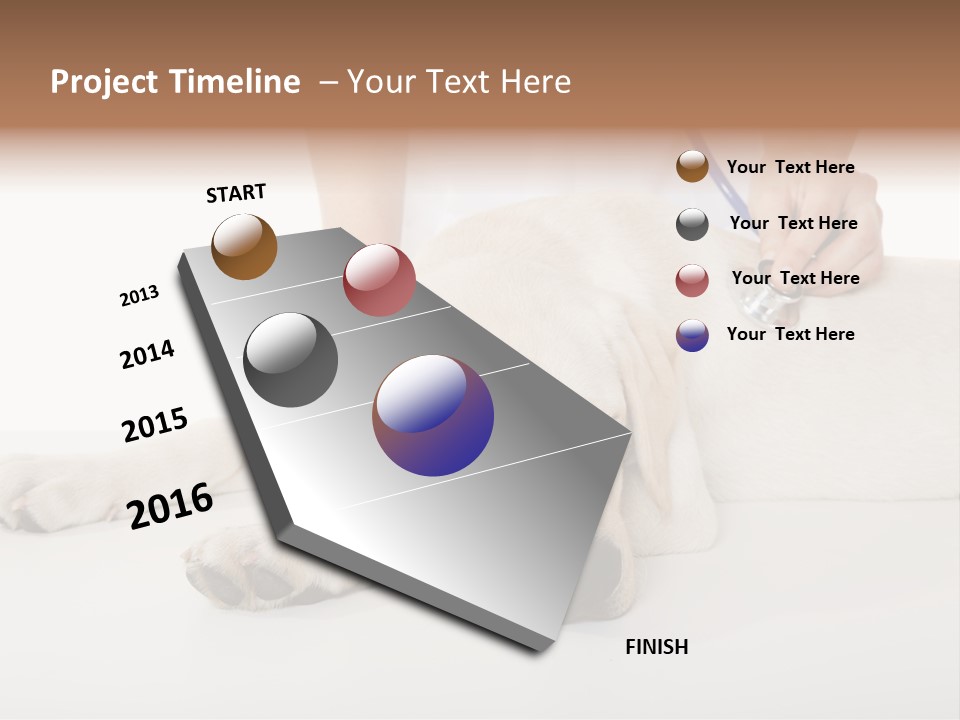 Project Timeline – Your Text Here

START

2013

2014

2015

2016

FINISH

Your Text Here

Your Text Here

Your Text Here

Your Text Here